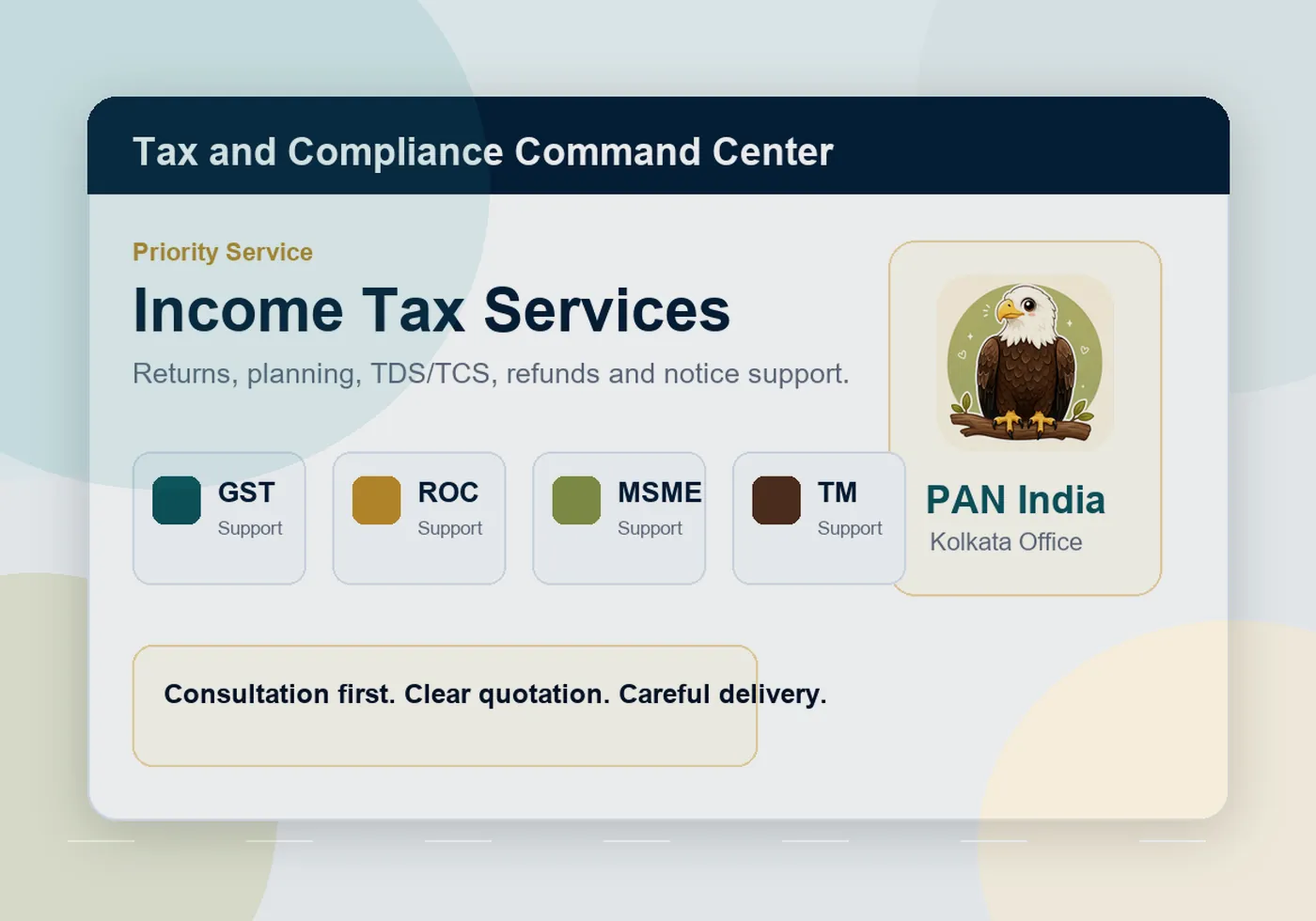 Tax and Compliance Command Center

Priority Service

Income Tax Services

Returns, planning, TDS/TCS, refunds and notice support.

GST
Support

ROC
Support

MSME
Support

TM
Support

PAN India
Kolkata Office

Consultation first. Clear quotation. Careful delivery.